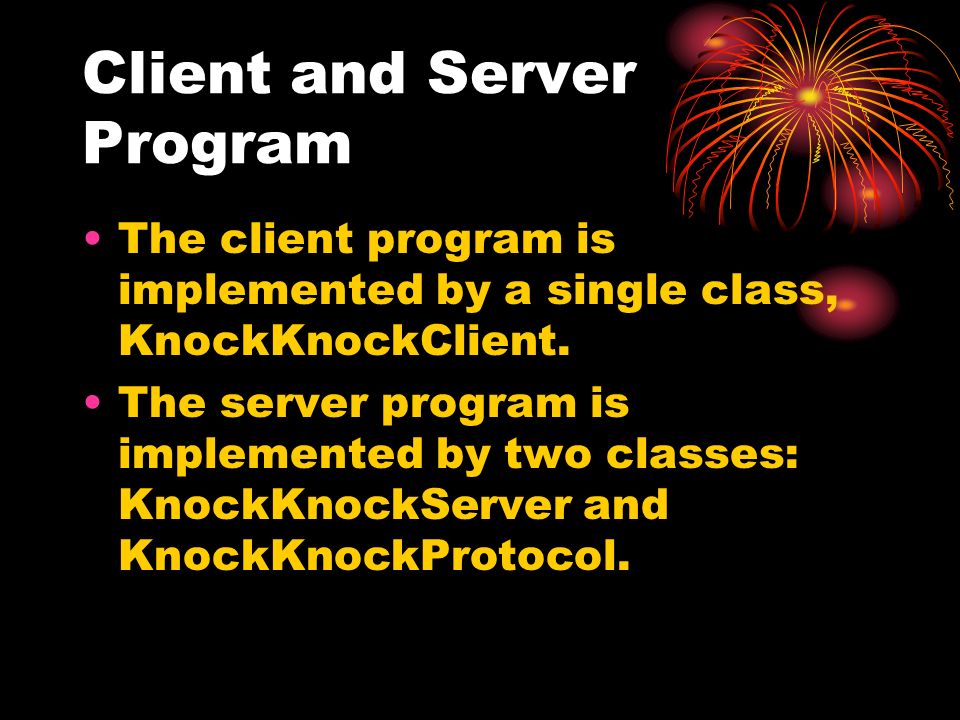 Client and Server Program

• The client program is implemented by a single class, KnockKnockClient.

• The server program is implemented by two classes: KnockKnockServer and KnockKnockProtocol.